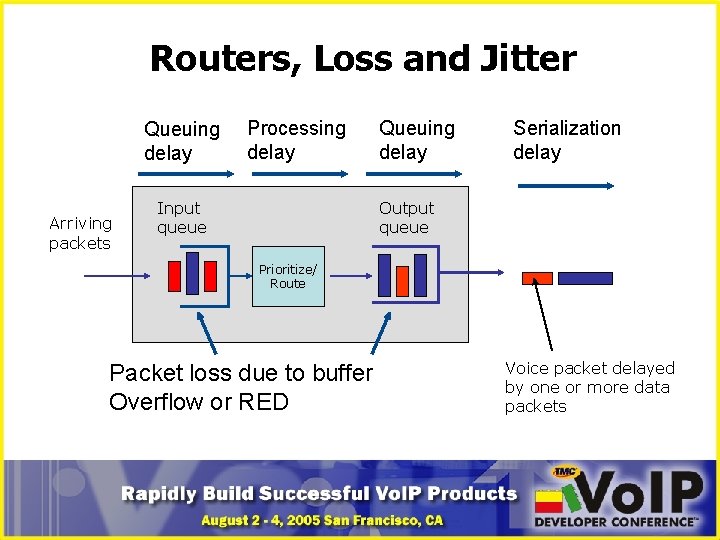 Routers, Loss and Jitter

Queuing delay

Processing delay

Queuing delay

Serialization delay

Arriving packets

Input queue

Prioritize/ Route

Output queue

Packet loss due to buffer Overflow or RED

Voice packet delayed by one or more data packets

Rapidly Build Successful VoIP Products

August 2 - 4, 2005 San Francisco, CA

TMC VoIP DEVELOPER CONFERENCE™